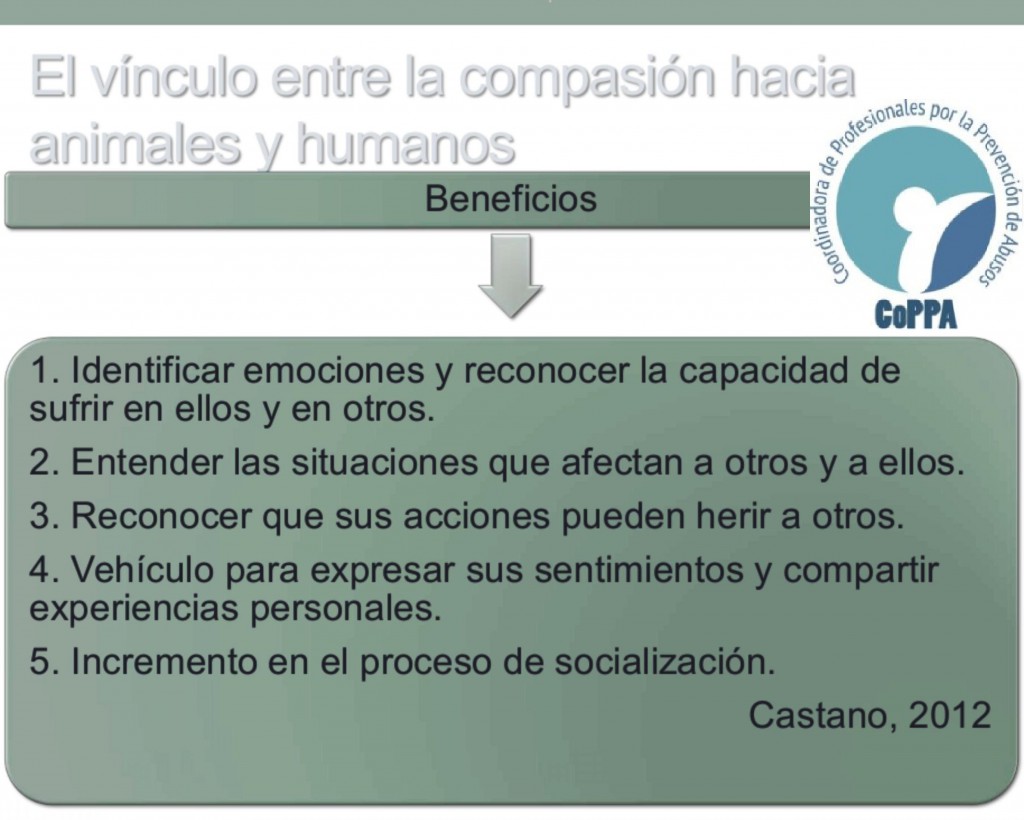 El vínculo entre la compasión hacia animales y humanos

Coordinadora de Profesionales por la Prevención de Abusos
CoPPA

Beneficios

1. Identificar emociones y reconocer la capacidad de sufrir en ellos y en otros.

2. Entender las situaciones que afectan a otros y a ellos.

3. Reconocer que sus acciones pueden herir a otros.

4. Vehículo para expresar sus sentimientos y compartir experiencias personales.

5. Incremento en el proceso de socialización.

Castano, 2012